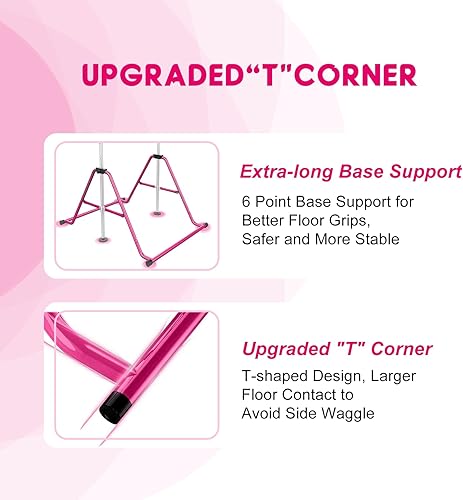 UPGRADED“T”CORNER

Extra-long Base Support

6 Point Base Support for Better Floor Grips, Safer and More Stable

Upgraded "T" Corner

T-shaped Design, Larger Floor Contact to Avoid Side Waggle